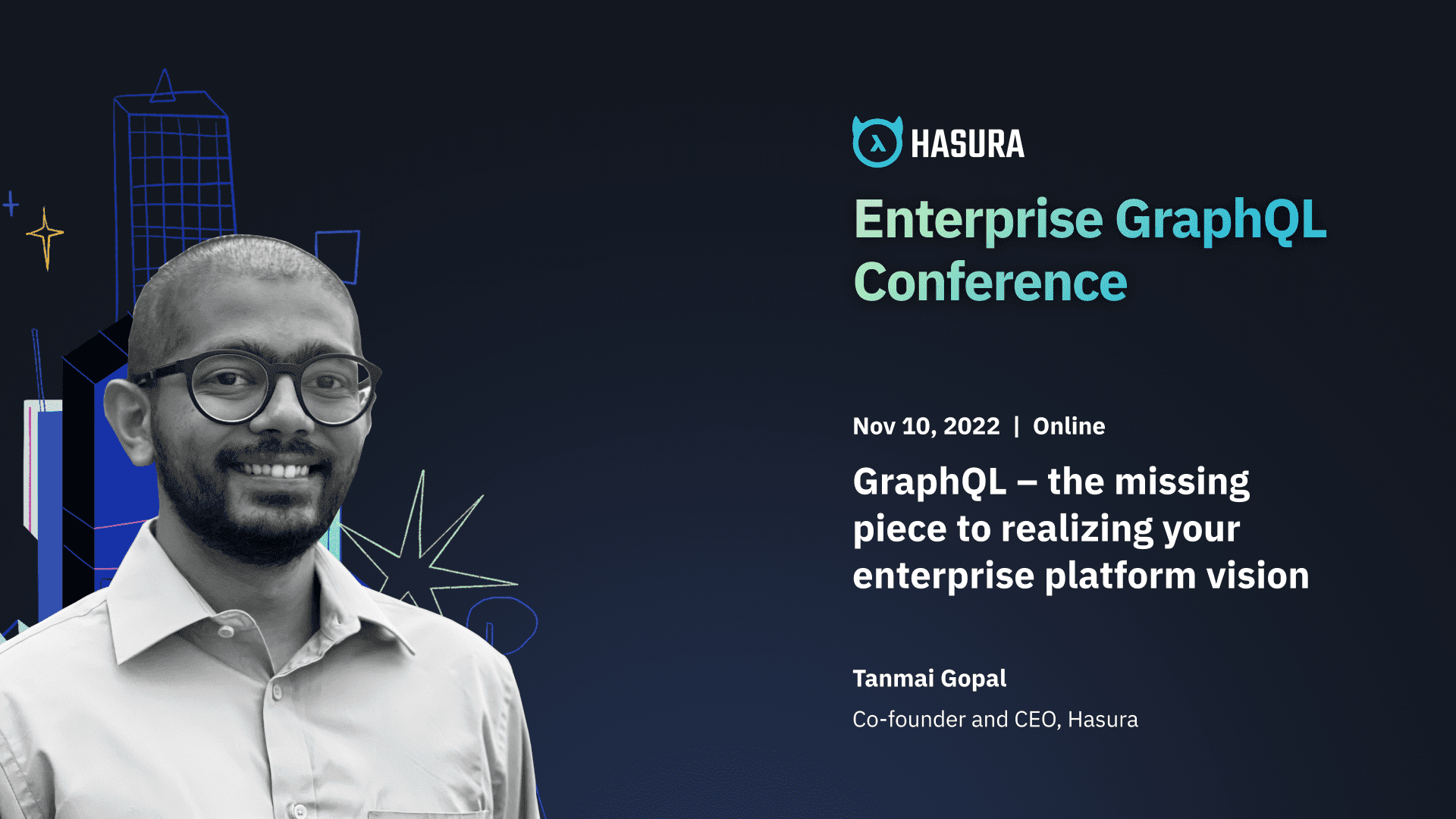 HASURA

Enterprise GraphQL Conference

Nov 10, 2022 | Online

GraphQL – the missing piece to realizing your enterprise platform vision

Tanmai Gopal

Co-founder and CEO, Hasura